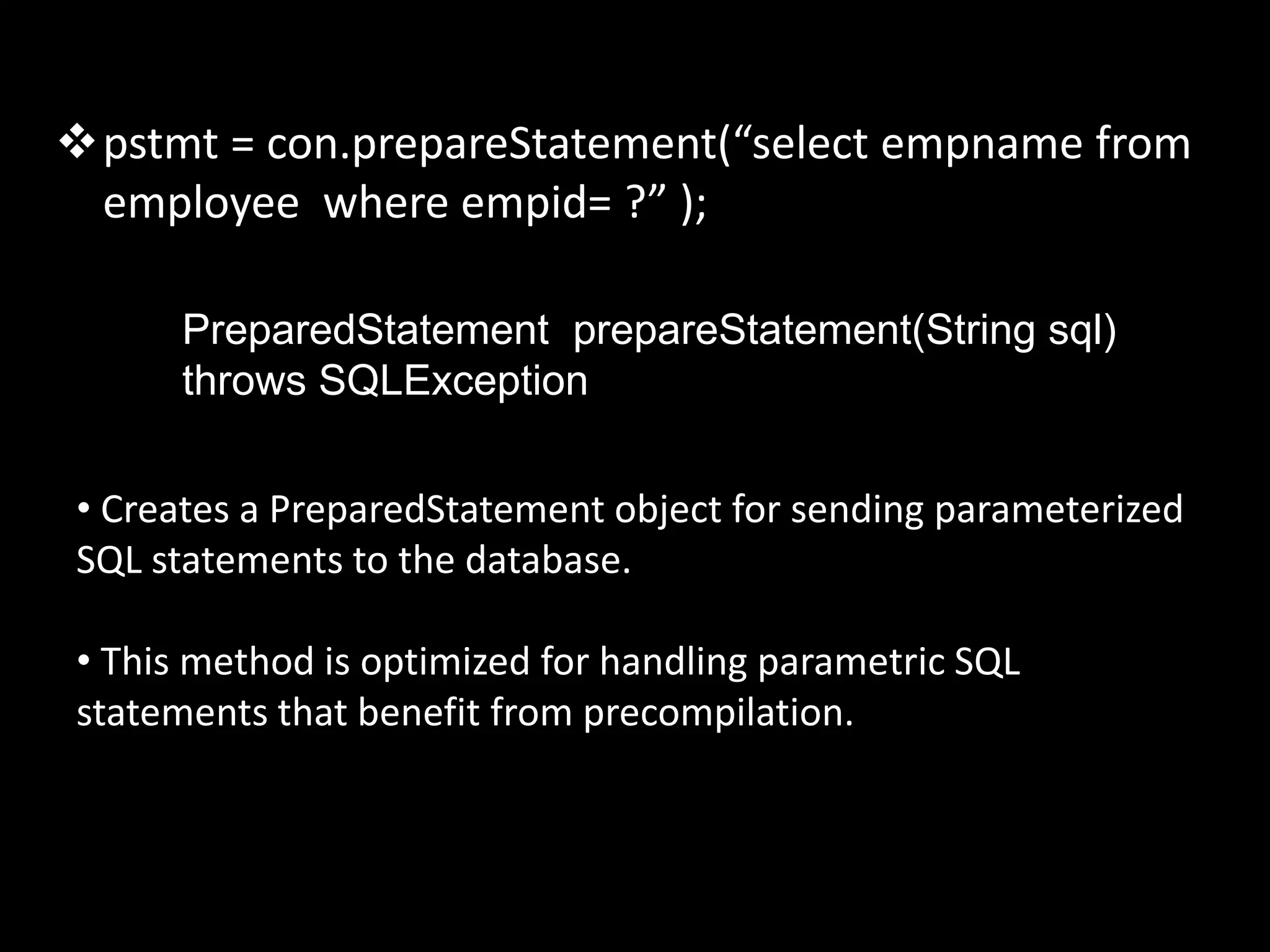 ❖ pstmt = con.prepareStatement(“select empname from employee  where empid= ?” );

PreparedStatement  prepareStatement(String sql) throws SQLException

• Creates a PreparedStatement object for sending parameterized SQL statements to the database.

• This method is optimized for handling parametric SQL statements that benefit from precompilation.